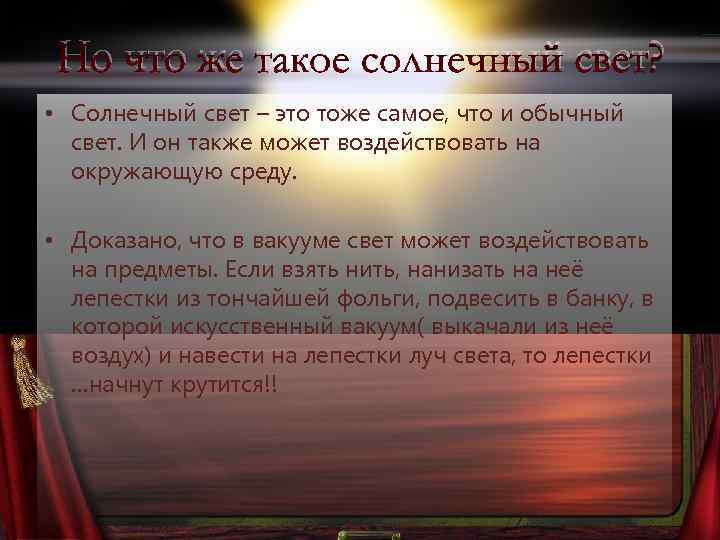 Но что же такое солнечный свет?

• Солнечный свет – это тоже самое, что и обычный свет. И он также может воздействовать на окружающую среду.

• Доказано, что в вакууме свет может воздействовать на предметы. Если взять нить, нанизать на неё лепестки из тончайшей фольги, подвесить в банку, в которой искусственный вакуум( выкачали из неё воздух) и навести на лепестки луч света, то лепестки ...начнут крутится!!